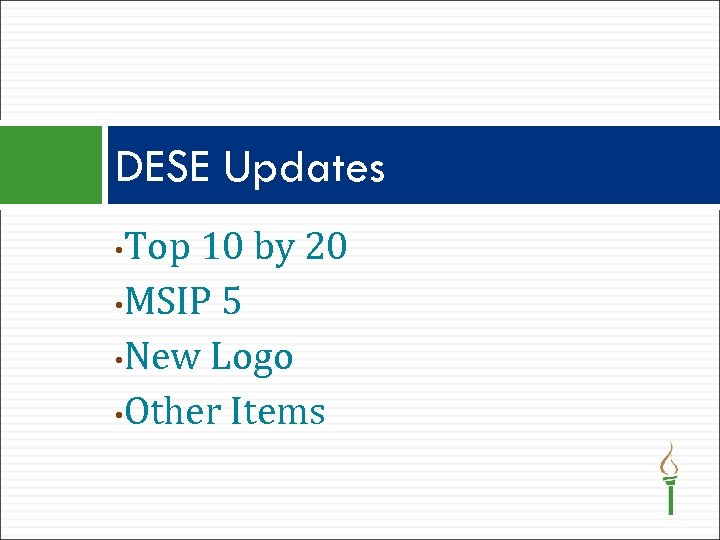 DESE Updates

•Top 10 by 20
•MSIP 5
•New Logo
•Other Items